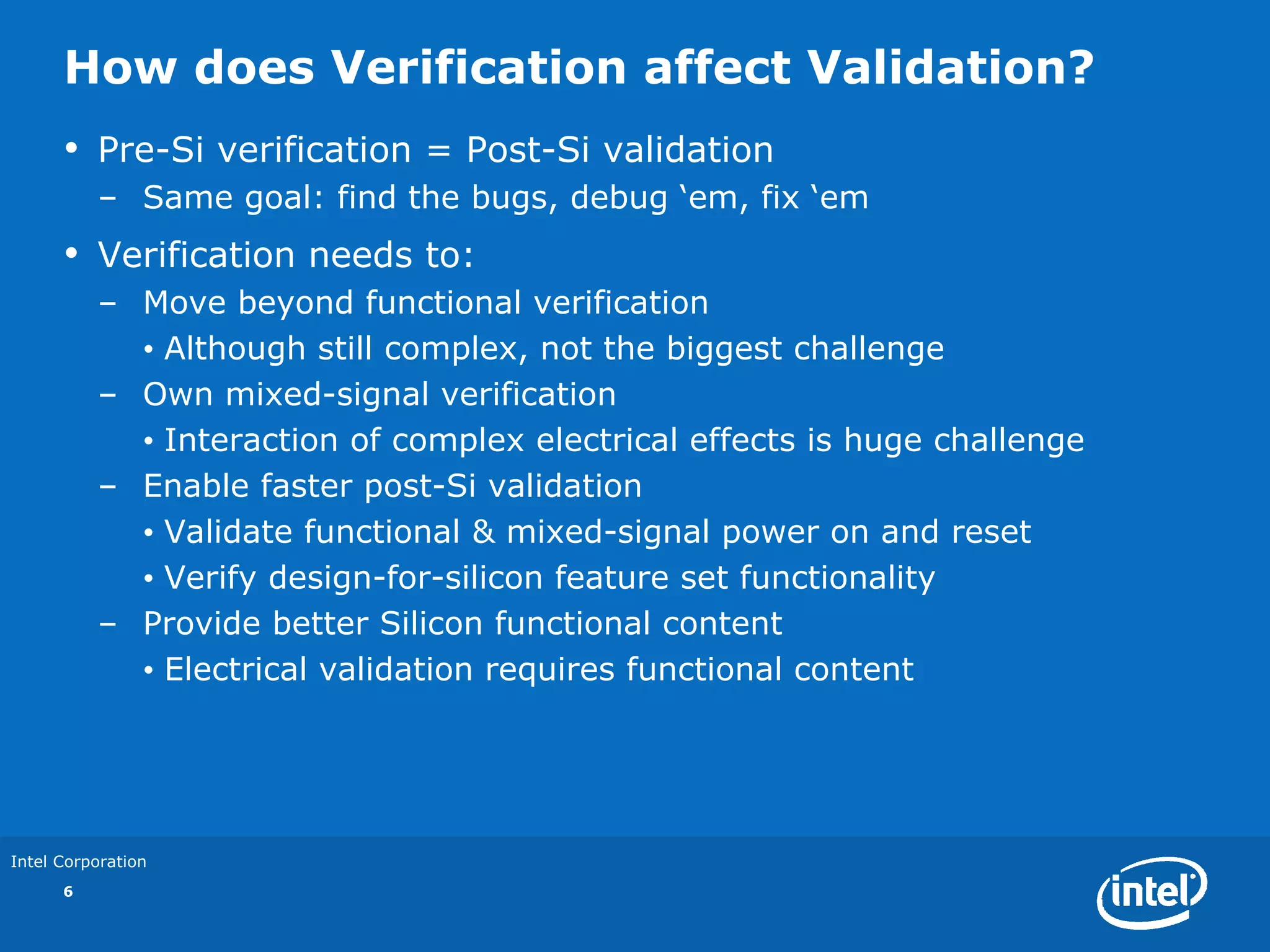 How does Verification affect Validation?

• Pre-Si verification = Post-Si validation
– Same goal: find the bugs, debug ‘em, fix ‘em

• Verification needs to:
– Move beyond functional verification
• Although still complex, not the biggest challenge
– Own mixed-signal verification
• Interaction of complex electrical effects is huge challenge
– Enable faster post-Si validation
• Validate functional & mixed-signal power on and reset
• Verify design-for-silicon feature set functionality
– Provide better Silicon functional content
• Electrical validation requires functional content

Intel Corporation
6

intel